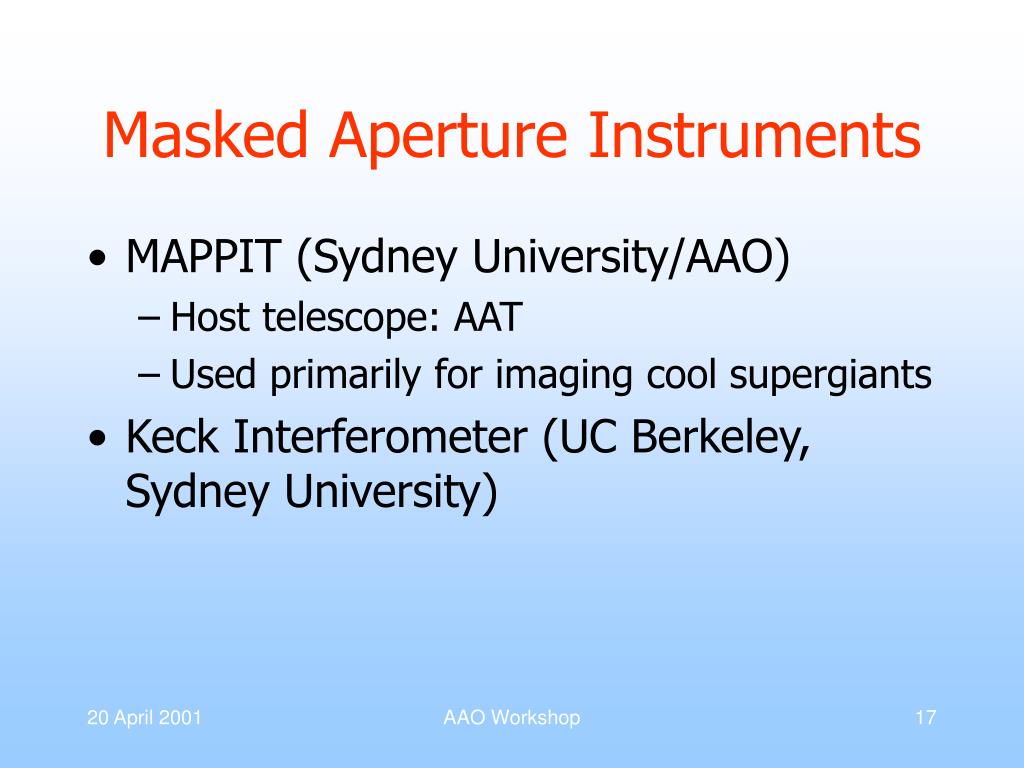 Masked Aperture Instruments

• MAPPIT (Sydney University/AAO)
– Host telescope: AAT
– Used primarily for imaging cool supergiants
• Keck Interferometer (UC Berkeley, Sydney University)

20 April 2001
AAO Workshop
17